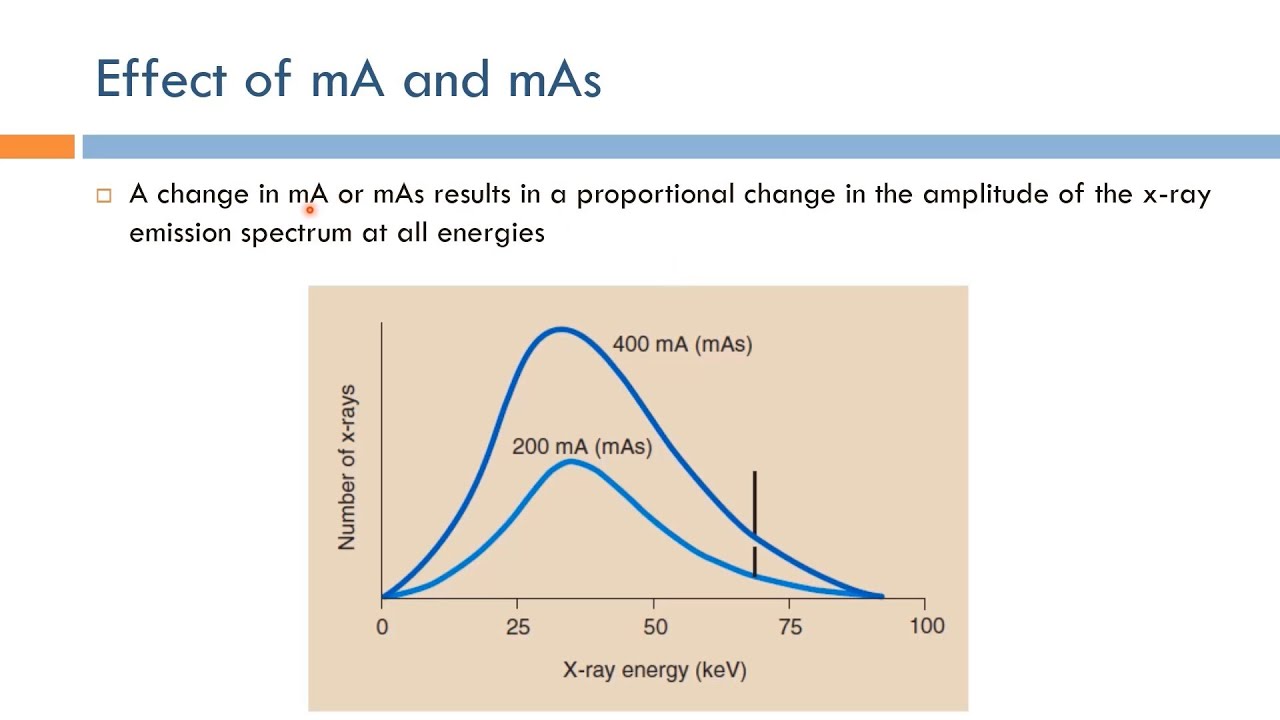 Effect of mA and mAs

□ A change in mA or mAs results in a proportional change in the amplitude of the x-ray emission spectrum at all energies

400 mA (mAs)

200 mA (mAs)

Number of x-rays

0 25 50 75 100

X-ray energy (keV)